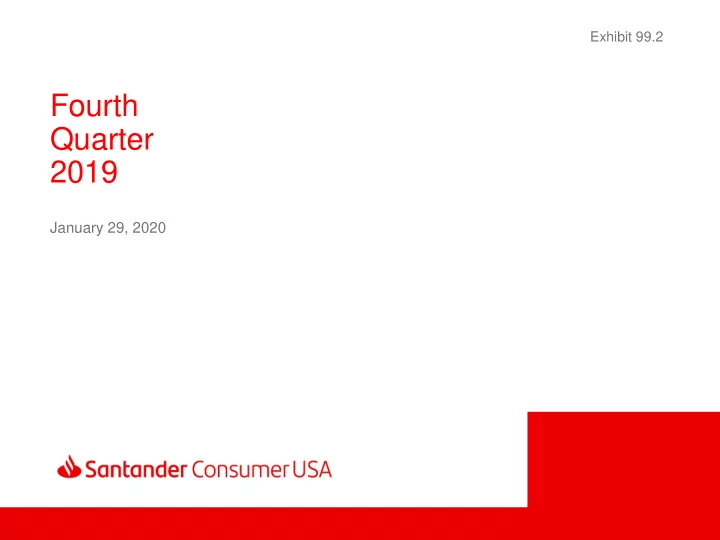 Exhibit 99.2

Fourth Quarter 2019

January 29, 2020

Santander Consumer USA